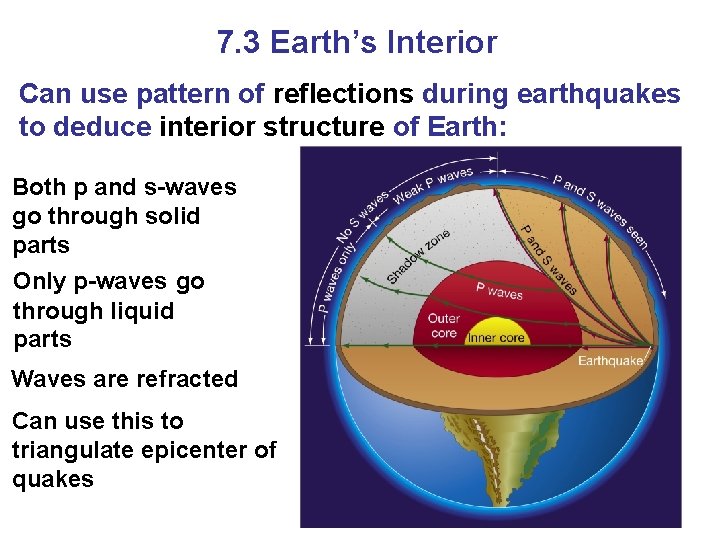 7.3 Earth's Interior

Can use pattern of reflections during earthquakes to deduce interior structure of Earth:

Both p and s-waves go through solid parts

Only p-waves go through liquid parts

Waves are refracted

Can use this to triangulate epicenter of quakes

P waves only
No S waves
Weak P waves
P and S waves seen
Shadow zone
P and S waves
P waves
Outer core
Inner core
Earthquake